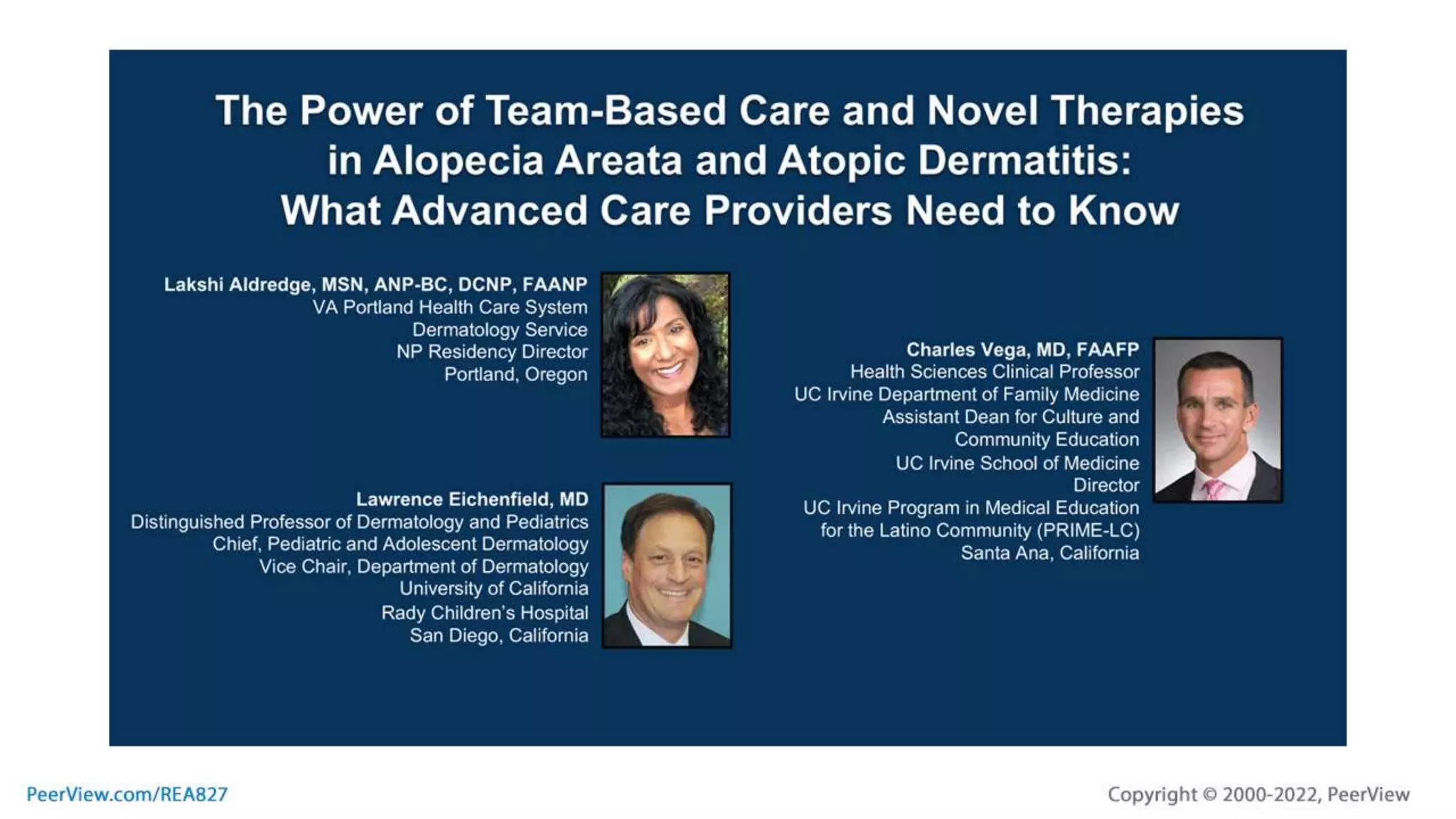 The Power of Team-Based Care and Novel Therapies in Alopecia Areata and Atopic Dermatitis: What Advanced Care Providers Need to Know

Lakshi Aldredge, MSN, ANP-BC, DCNP, FAANP
VA Portland Health Care System
Dermatology Service
NP Residency Director
Portland, Oregon

Lawrence Eichenfield, MD
Distinguished Professor of Dermatology and Pediatrics
Chief, Pediatric and Adolescent Dermatology
Vice Chair, Department of Dermatology
University of California
Rady Children's Hospital
San Diego, California

Charles Vega, MD, FAAFP
Health Sciences Clinical Professor
UC Irvine Department of Family Medicine
Assistant Dean for Culture and Community Education
UC Irvine School of Medicine
Director
UC Irvine Program in Medical Education for the Latino Community (PRIME-LC)
Santa Ana, California

PeerView.com/REA827

Copyright © 2000-2022, PeerView